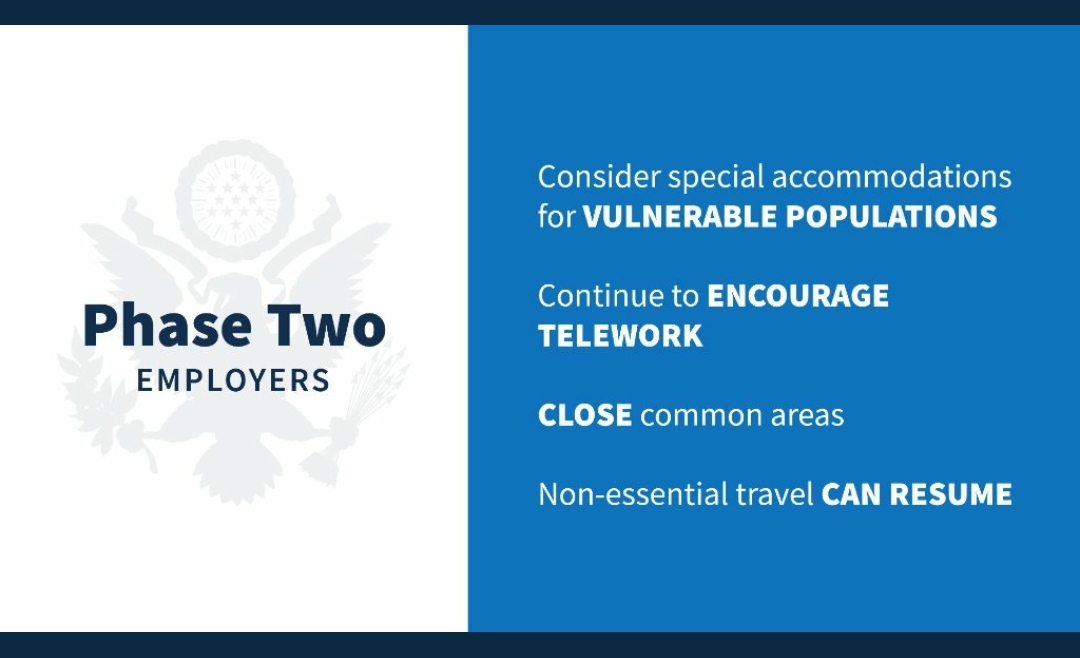 Phase Two
EMPLOYERS

Consider special accommodations for VULNERABLE POPULATIONS

Continue to ENCOURAGE TELEWORK

CLOSE common areas

Non-essential travel CAN RESUME